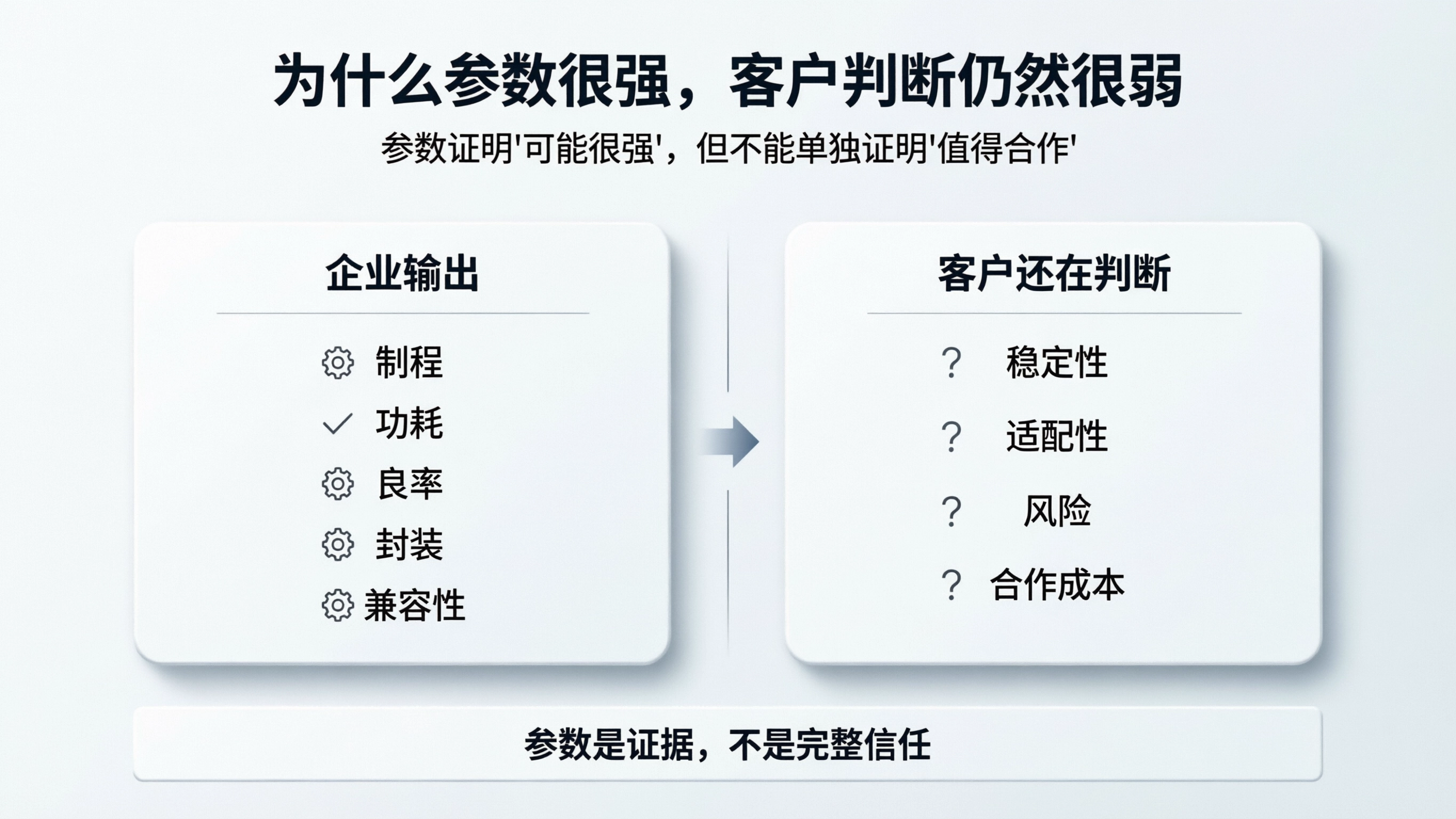 为什么参数很强，客户判断仍然很弱

参数证明'可能很强'，但不能单独证明'值得合作'

企业输出

制程
功耗
良率
封装
兼容性

客户还在判断

? 稳定性
? 适配性
? 风险
? 合作成本

参数是证据，不是完整信任